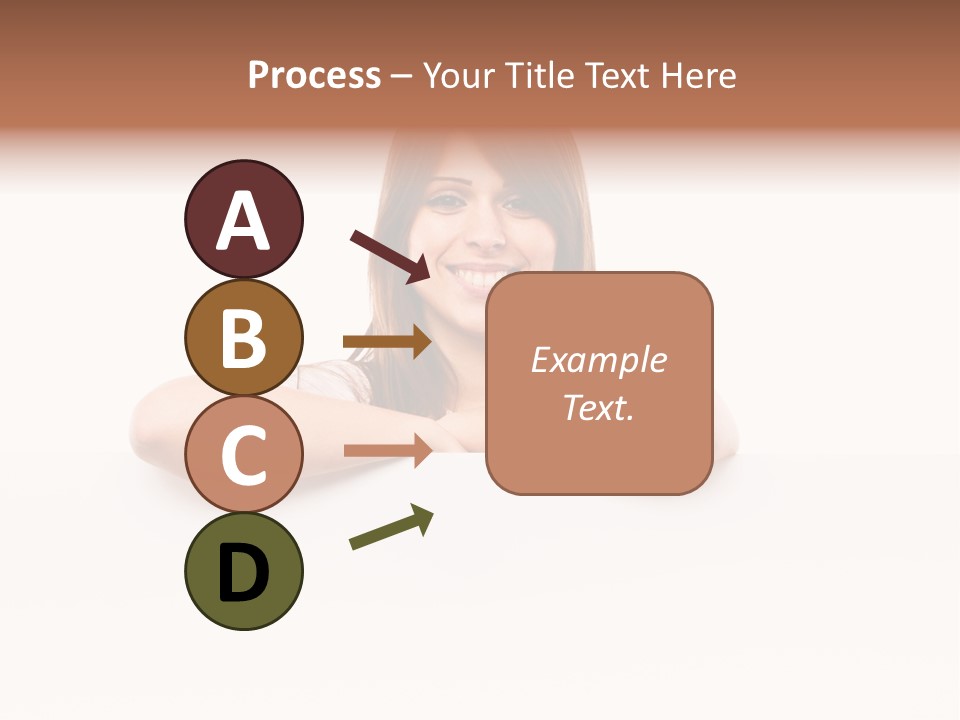 Process – Your Title Text Here

A

B

C

D

Example Text.